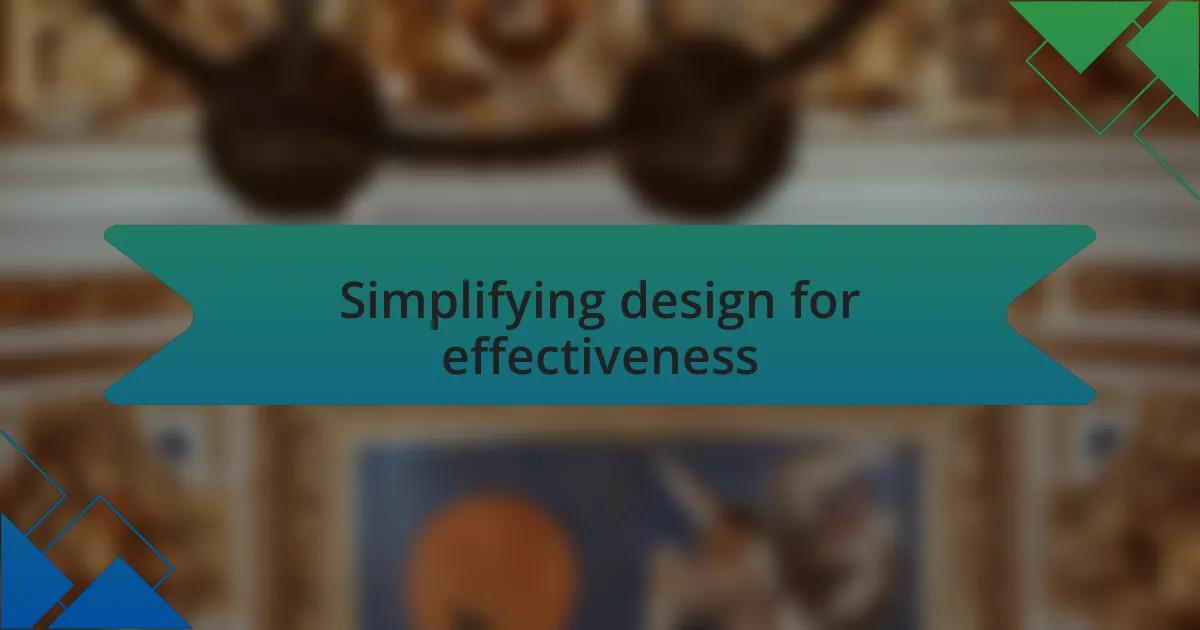 Simplifying design for effectiveness